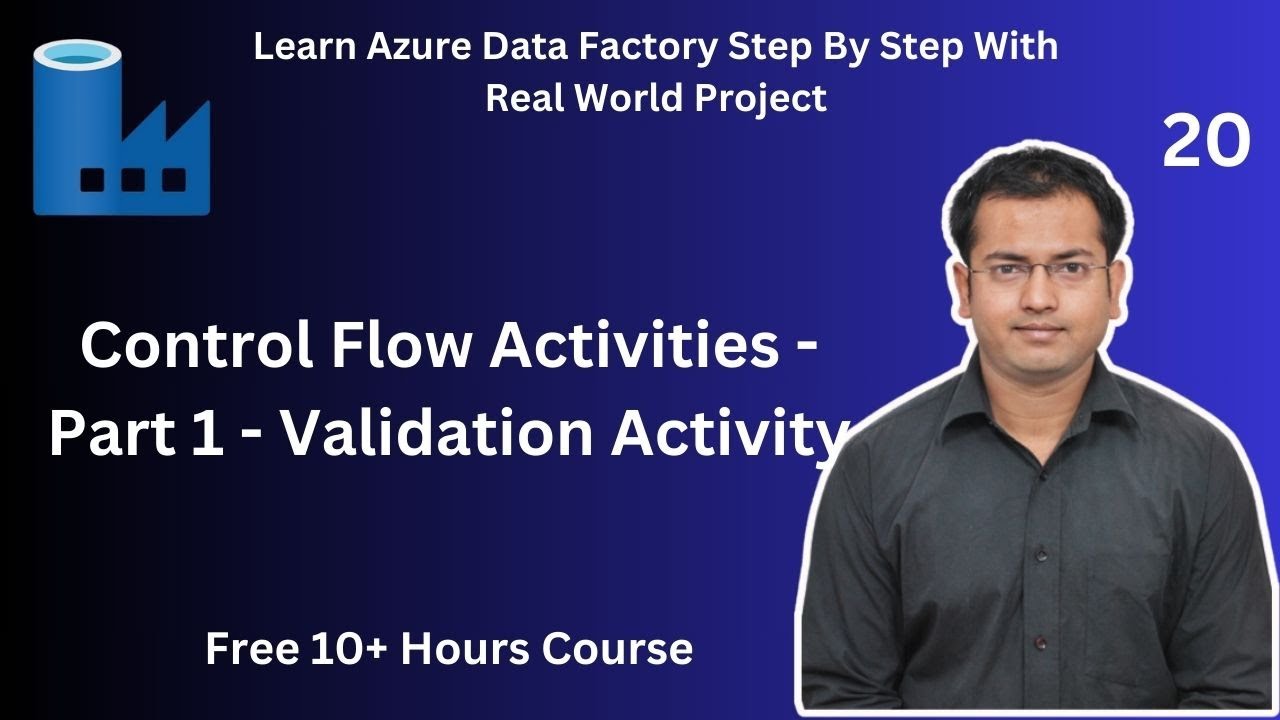 Learn Azure Data Factory Step By Step With Real World Project

20

Control Flow Activities - Part 1 - Validation Activity

Free 10+ Hours Course